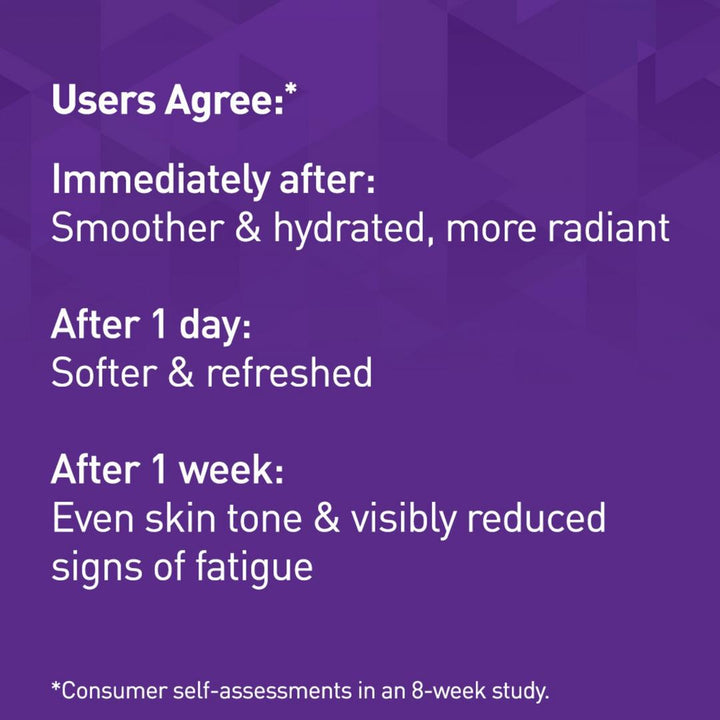 Users Agree:*

Immediately after:
Smoother & hydrated, more radiant

After 1 day:
Softer & refreshed

After 1 week:
Even skin tone & visibly reduced signs of fatigue

*Consumer self-assessments in an 8-week study.